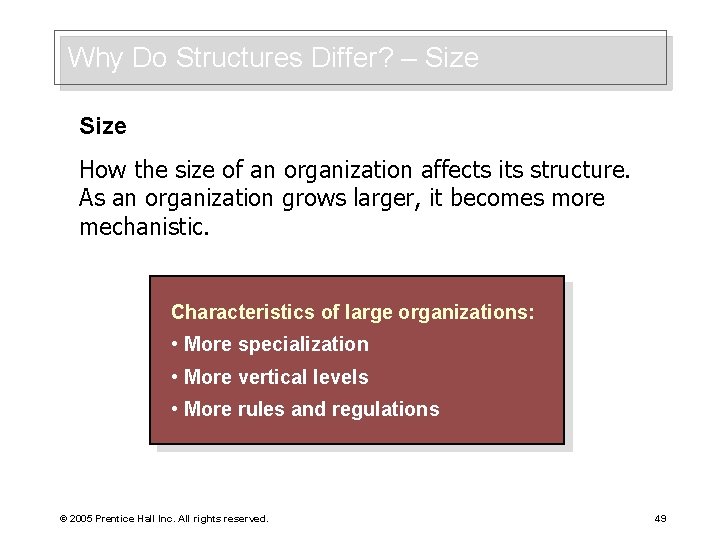 Why Do Structures Differ? – Size

Size

How the size of an organization affects its structure. As an organization grows larger, it becomes more mechanistic.

Characteristics of large organizations:
• More specialization
• More vertical levels
• More rules and regulations

© 2005 Prentice Hall Inc. All rights reserved.

49